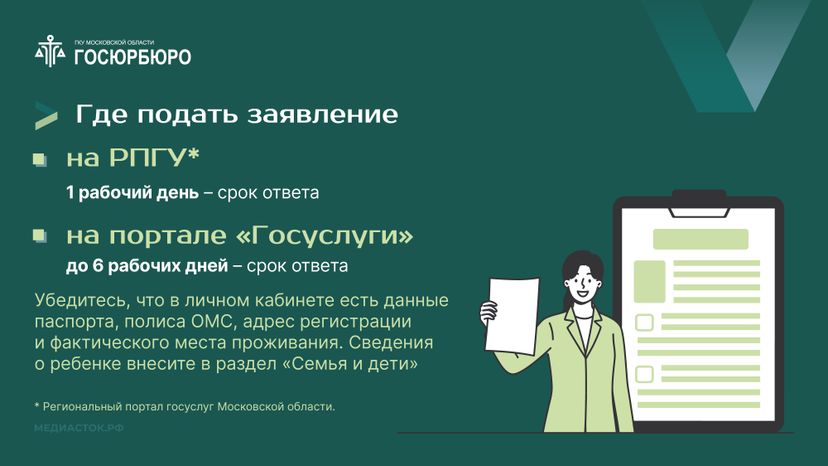 ГКУ МОСКОВСКОЙ ОБЛАСТИ
ГОСЮРБЮРО

Где подать заявление

на РПГУ*

1 рабочий день – срок ответа

на портале «Госуслуги»

до 6 рабочих дней – срок ответа

Убедитесь, что в личном кабинете есть данные паспорта, полиса ОМС, адрес регистрации и фактического места проживания. Сведения о ребенке внесите в раздел «Семья и дети»

* Региональный портал госуслуг Московской области.

МЕДИАСТОК.РФ